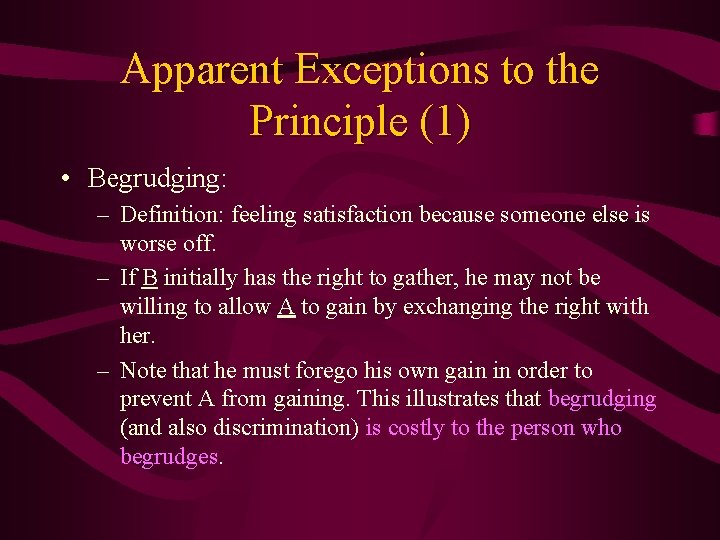 Apparent Exceptions to the Principle (1)

• Begrudging:
– Definition: feeling satisfaction because someone else is worse off.
– If B initially has the right to gather, he may not be willing to allow A to gain by exchanging the right with her.
– Note that he must forego his own gain in order to prevent A from gaining. This illustrates that begrudging (and also discrimination) is costly to the person who begrudges.